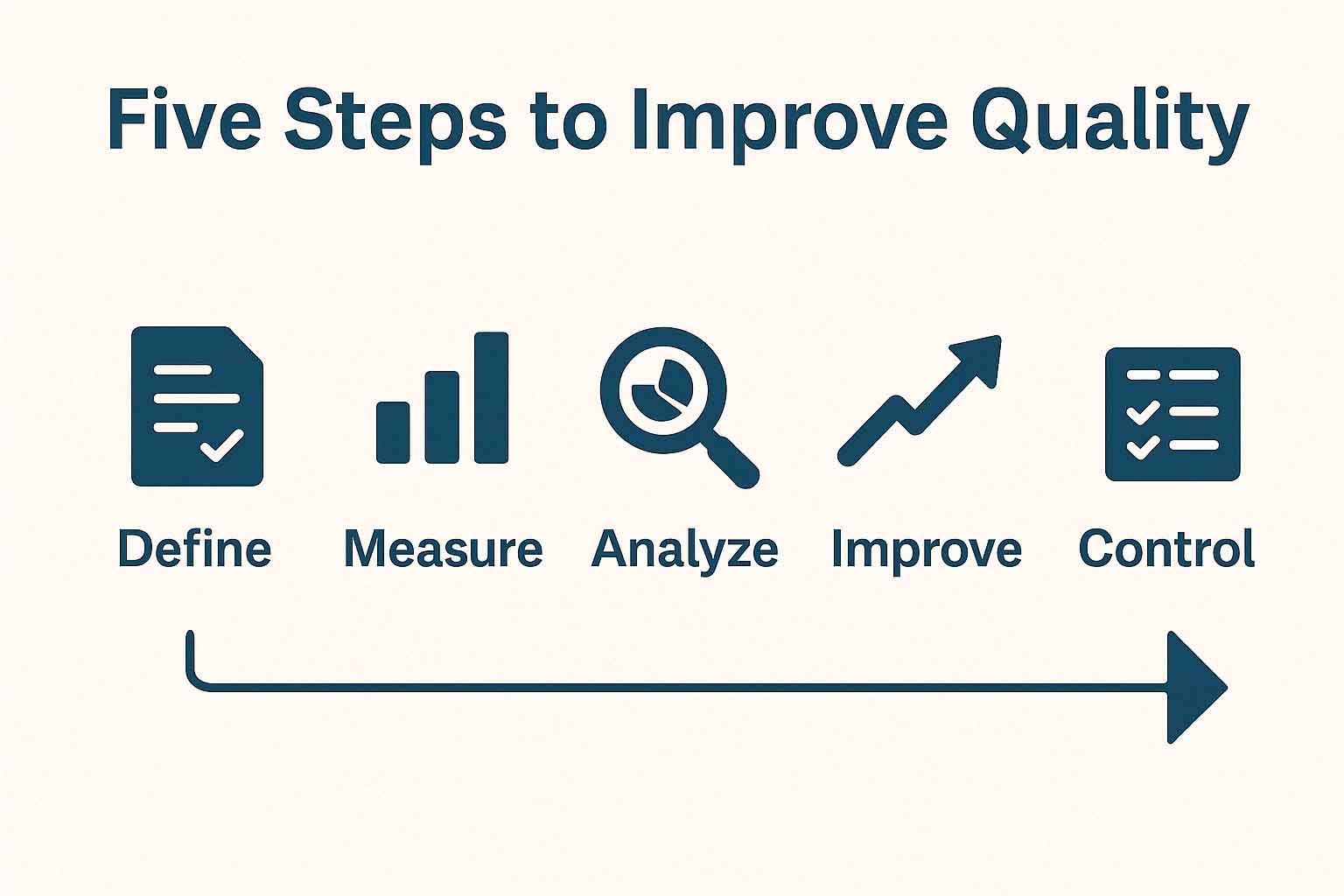 Five Steps to Improve Quality

Define

Measure

Analyze

Improve

Control